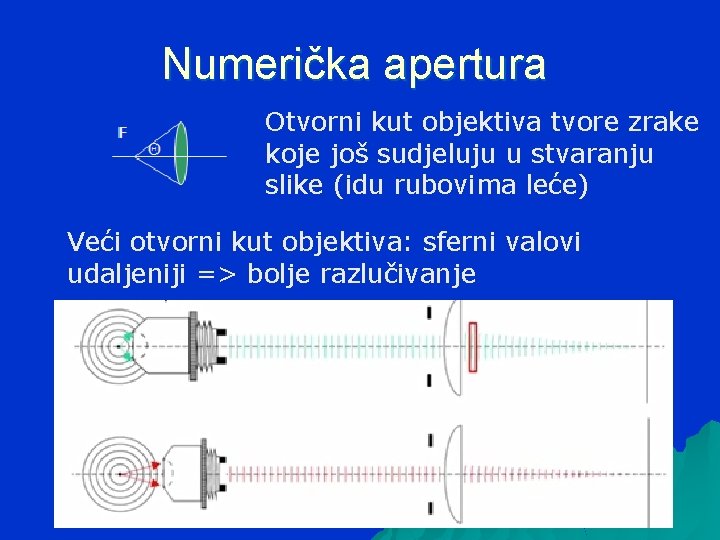 Numerička apertura

F

Θ

Otvorni kut objektiva tvore zrake koje još sudjeluju u stvaranju slike (idu rubovima leće)

Veći otvorni kut objektiva: sferni valovi udaljeniji => bolje razlučivanje